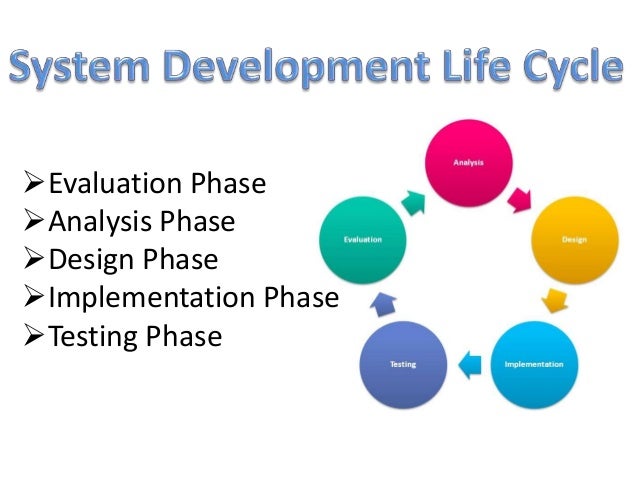 System Development Life Cycle

➢Evaluation Phase
➢Analysis Phase
➢Design Phase
➢Implementation Phase
➢Testing Phase

Analysis
Design
Implementation
Testing
Evaluation